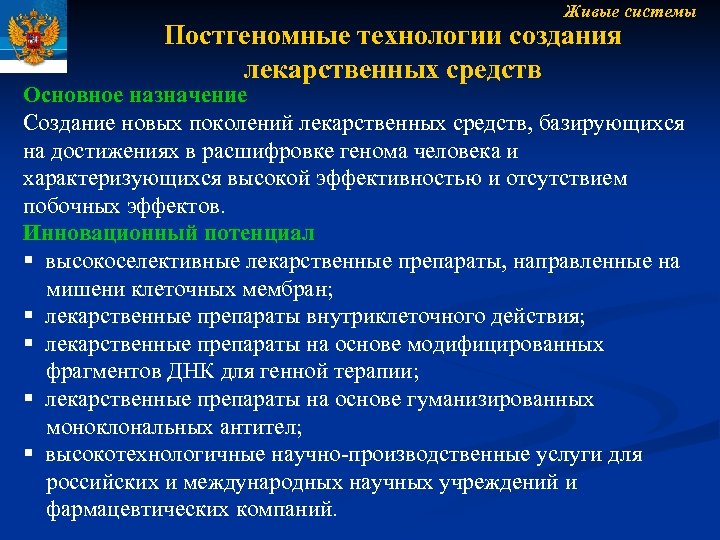 Живые системы

Постгеномные технологии создания лекарственных средств

Основное назначение
Создание новых поколений лекарственных средств, базирующихся на достижениях в расшифровке генома человека и характеризующихся высокой эффективностью и отсутствием побочных эффектов.

Инновационный потенциал
▪ высокоселективные лекарственные препараты, направленные на мишени клеточных мембран;
▪ лекарственные препараты внутриклеточного действия;
▪ лекарственные препараты на основе модифицированных фрагментов ДНК для генной терапии;
▪ лекарственные препараты на основе гуманизированных моноклональных антител;
▪ высокотехнологичные научно-производственные услуги для российских и международных научных учреждений и фармацевтических компаний.